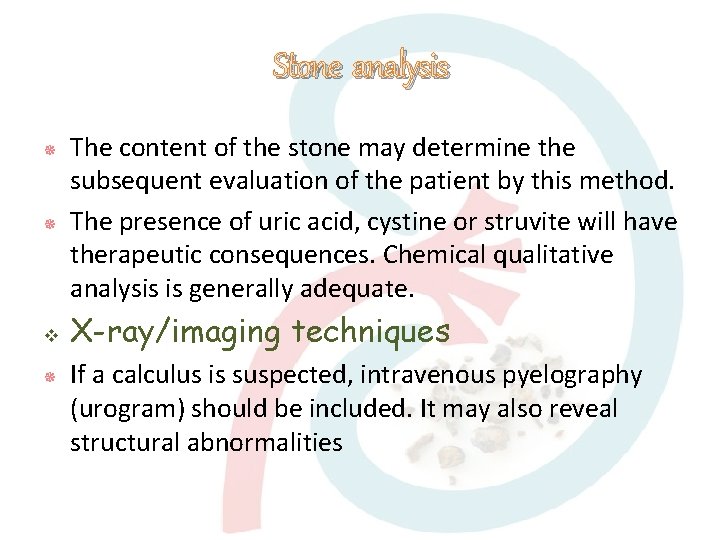 Stone analysis

The content of the stone may determine the subsequent evaluation of the patient by this method.

The presence of uric acid, cystine or struvite will have therapeutic consequences. Chemical qualitative analysis is generally adequate.

X-ray/imaging techniques

If a calculus is suspected, intravenous pyelography (urogram) should be included. It may also reveal structural abnormalities